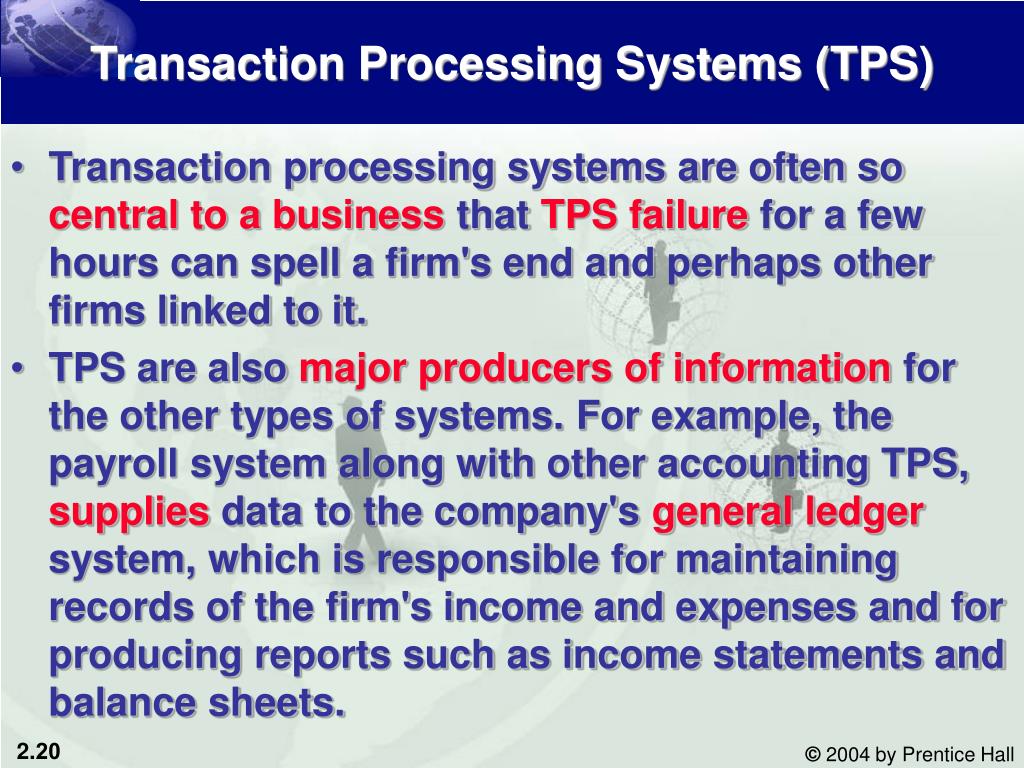 Transaction Processing Systems (TPS)

• Transaction processing systems are often so central to a business that TPS failure for a few hours can spell a firm's end and perhaps other firms linked to it.

• TPS are also major producers of information for the other types of systems. For example, the payroll system along with other accounting TPS, supplies data to the company's general ledger system, which is responsible for maintaining records of the firm's income and expenses and for producing reports such as income statements and balance sheets.

2.20

© 2004 by Prentice Hall